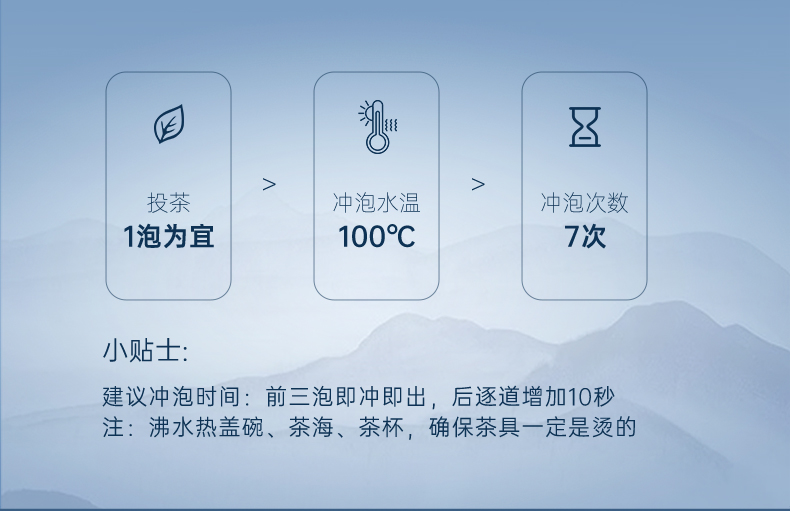 投茶
1泡为宜

>

冲泡水温
100℃

>

冲泡次数
7次

小贴士:

建议冲泡时间：前三泡即冲即出，后逐道增加10秒
注：沸水热盖碗、茶海、茶杯，确保茶具一定是烫的